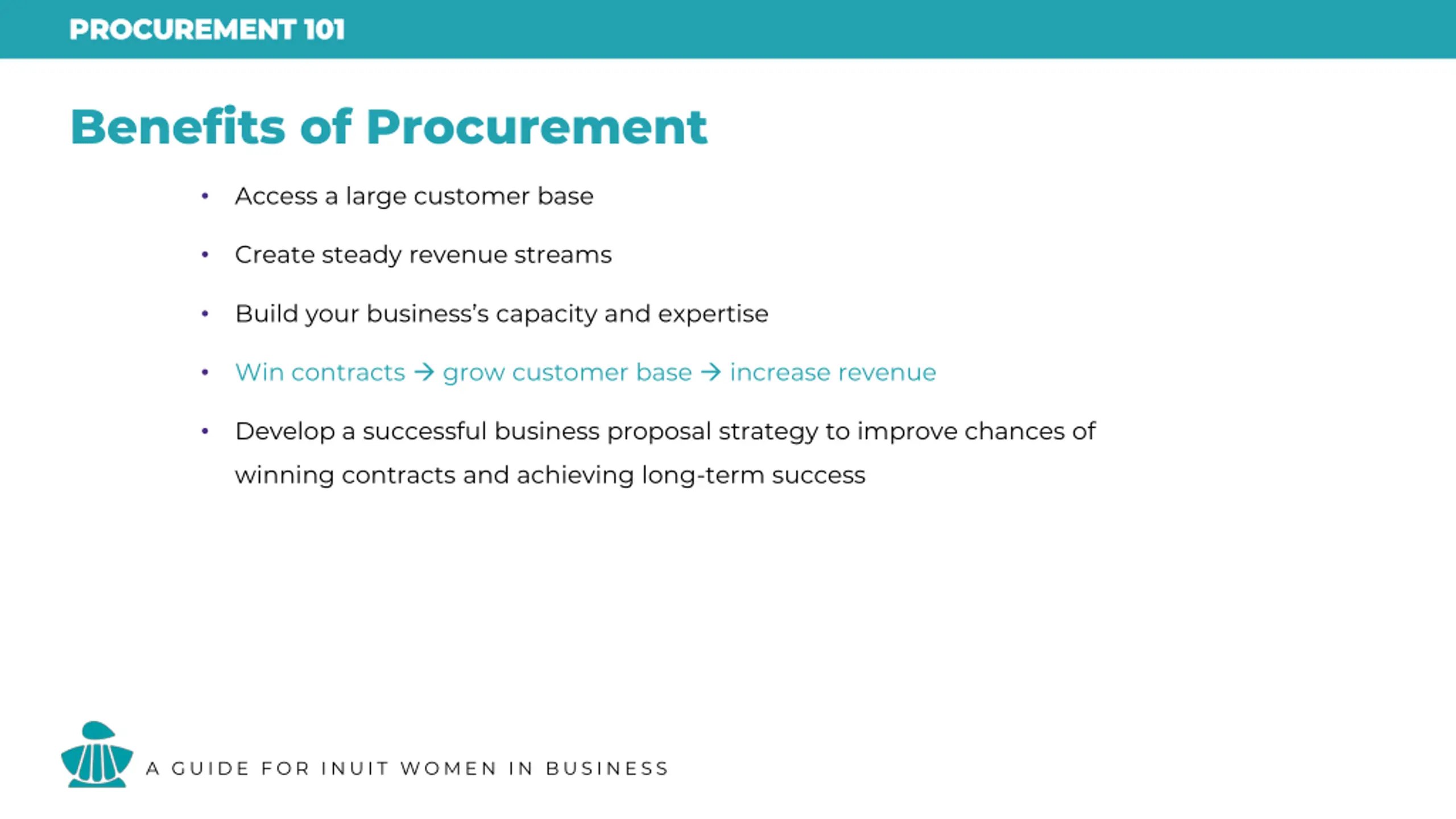 PROCUREMENT 101

Benefits of Procurement

• Access a large customer base

• Create steady revenue streams

• Build your business's capacity and expertise

• Win contracts → grow customer base → increase revenue

• Develop a successful business proposal strategy to improve chances of winning contracts and achieving long-term success

A GUIDE FOR INUIT WOMEN IN BUSINESS